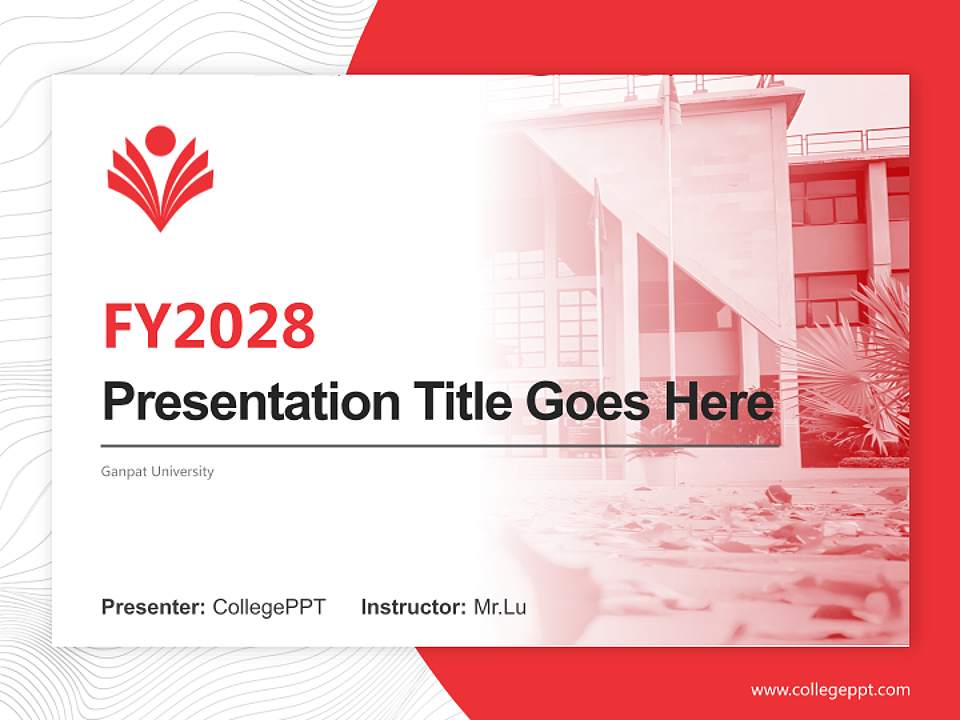 FY2028

Presentation Title Goes Here

Ganpat University

Presenter: CollegePPT Instructor: Mr.Lu

www.collegeppt.com